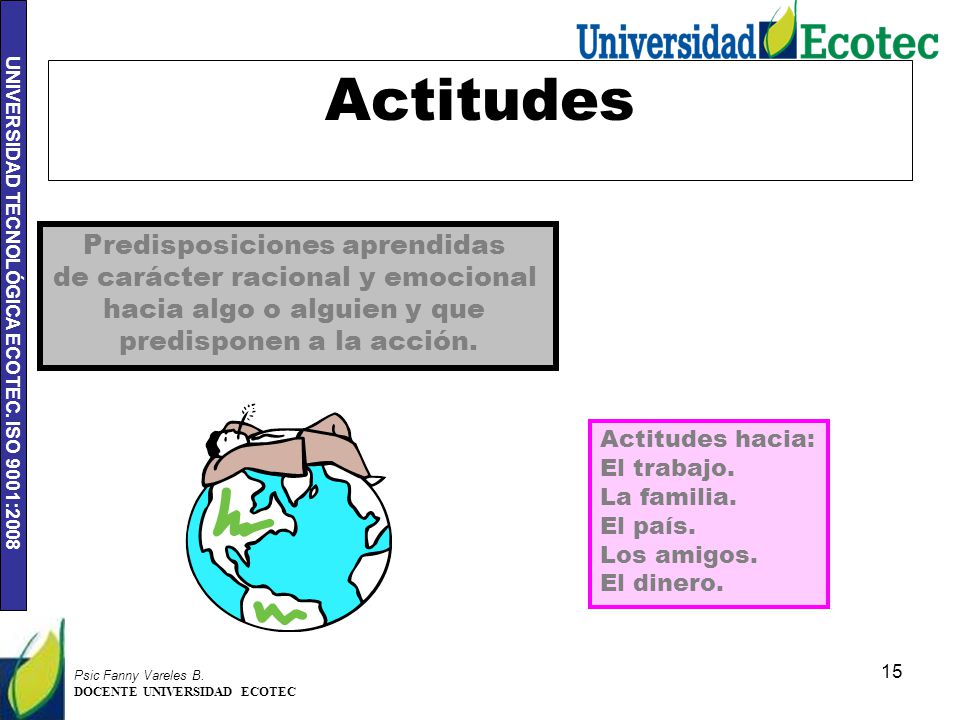 UNIVERSIDAD TECNOLÓGICA ECOTEC. ISO 9001:2008

Universidad Ecotec

Actitudes

Predisposiciones aprendidas de carácter racional y emocional hacia algo o alguien y que predisponen a la acción.

Actitudes hacia:
El trabajo.
La familia.
El país.
Los amigos.
El dinero.

Psic Fanny Vareles B.
DOCENTE UNIVERSIDAD ECOTEC

15